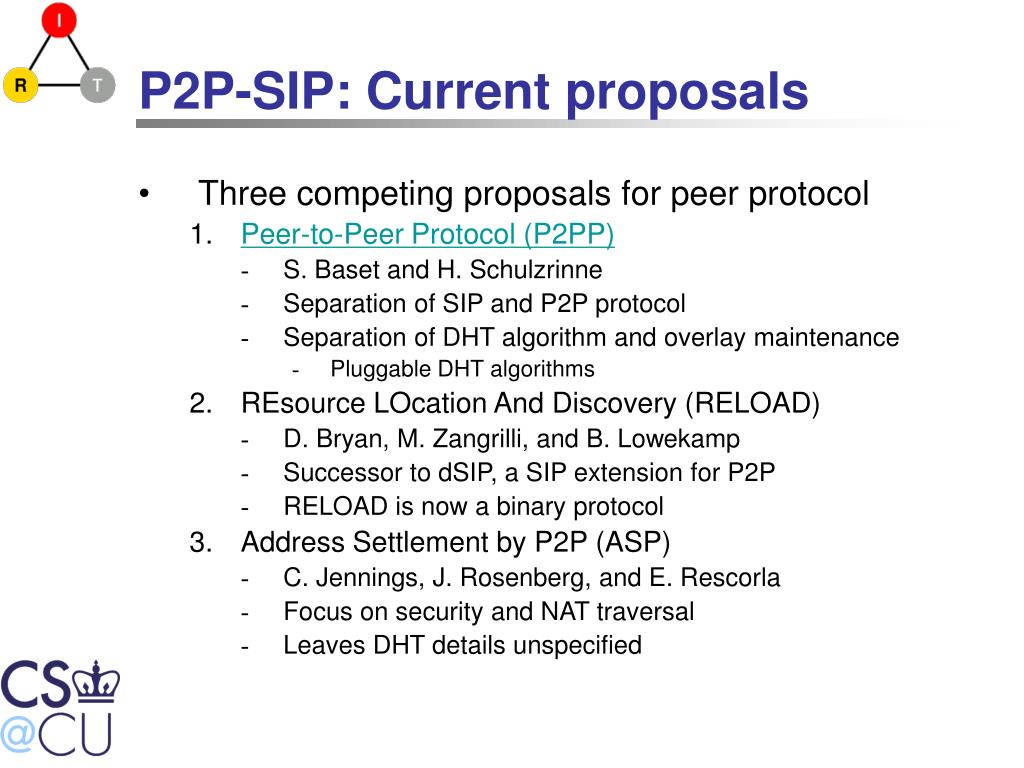 I
R T

P2P-SIP: Current proposals

• Three competing proposals for peer protocol
1. Peer-to-Peer Protocol (P2PP)
- S. Baset and H. Schulzrinne
- Separation of SIP and P2P protocol
- Separation of DHT algorithm and overlay maintenance
- Pluggable DHT algorithms
2. REsource LOcation And Discovery (RELOAD)
- D. Bryan, M. Zangrilli, and B. Lowekamp
- Successor to dSIP, a SIP extension for P2P
- RELOAD is now a binary protocol
3. Address Settlement by P2P (ASP)
- C. Jennings, J. Rosenberg, and E. Rescorla
- Focus on security and NAT traversal
- Leaves DHT details unspecified

CS
@CU